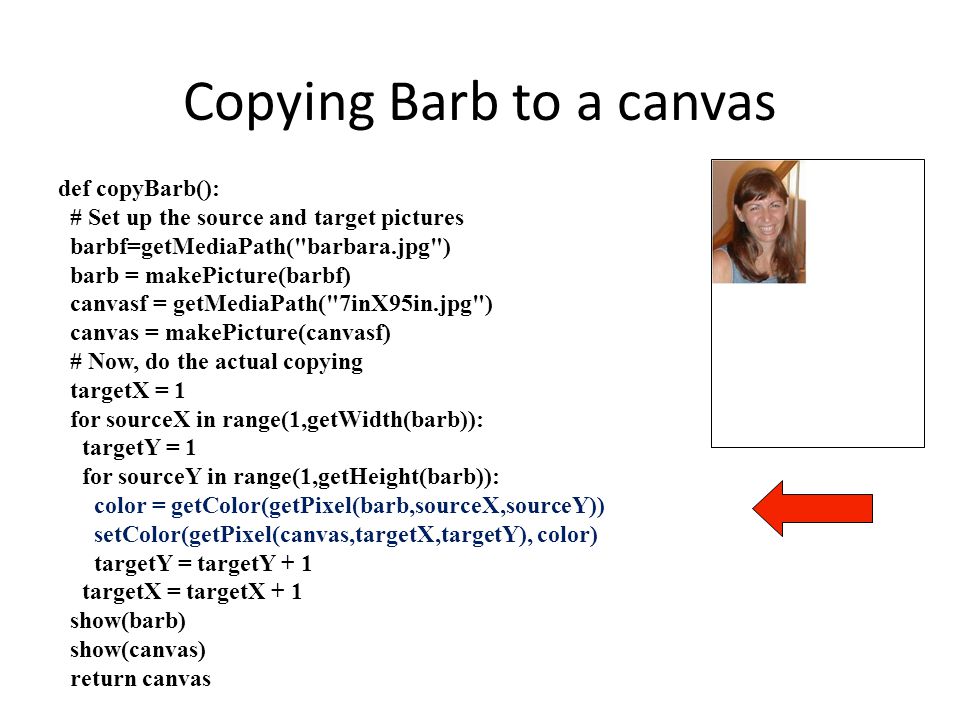 Copying Barb to a canvas

def copyBarb():
  # Set up the source and target pictures
  barbf=getMediaPath("barbara.jpg")
  barb = makePicture(barbf)
  canvasf = getMediaPath("7inX95in.jpg")
  canvas = makePicture(canvasf)
  # Now, do the actual copying
  targetX = 1
  for sourceX in range(1,getWidth(barb)):
    targetY = 1
    for sourceY in range(1,getHeight(barb)):
      color = getColor(getPixel(barb,sourceX,sourceY))
      setColor(getPixel(canvas,targetX,targetY), color)
      targetY = targetY + 1
    targetX = targetX + 1
  show(barb)
  show(canvas)
  return canvas